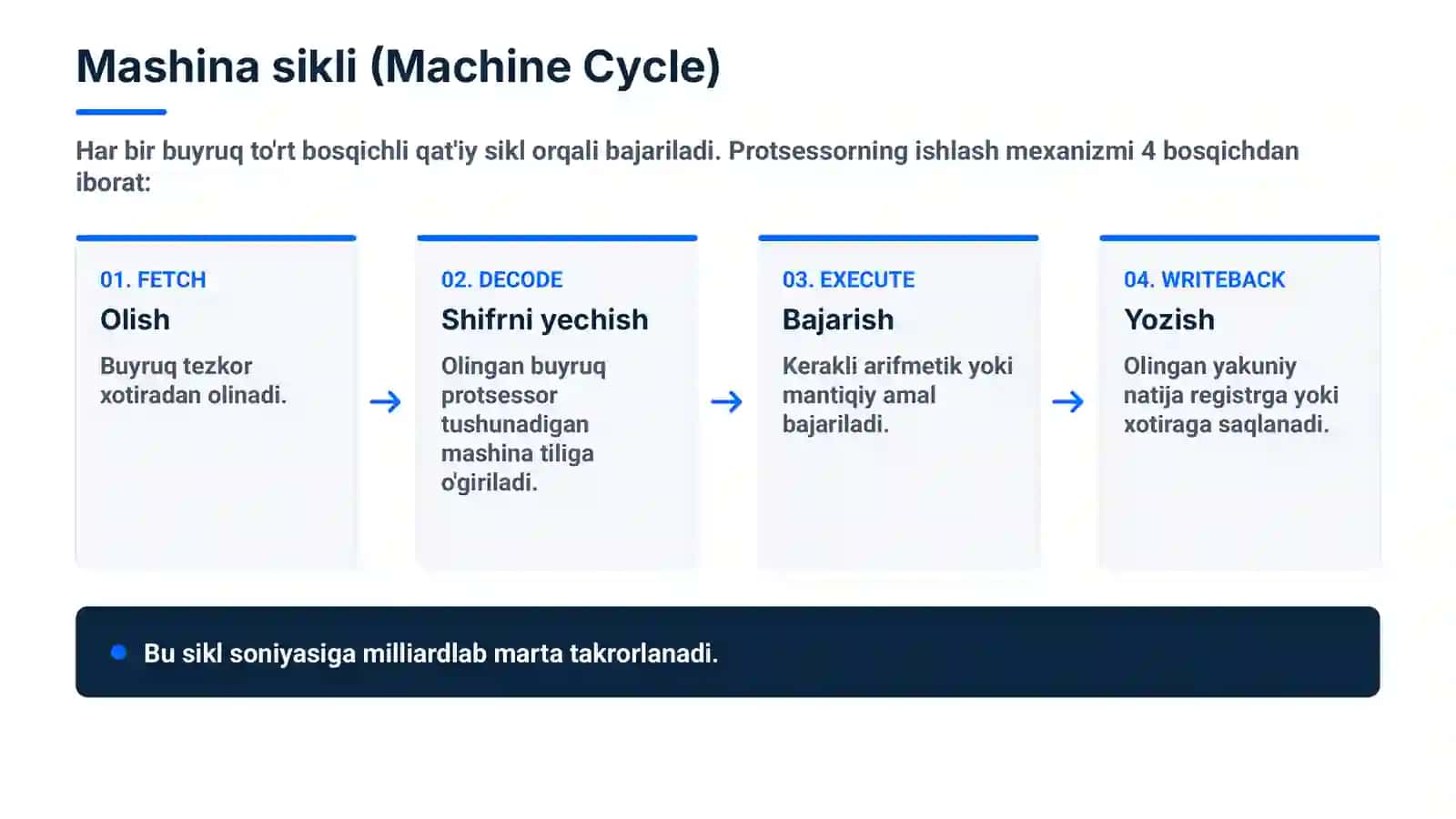 Mashina sikli (Machine Cycle)

Har bir buyruq to'rt bosqichli qat'iy sikl orqali bajariladi. Protsessorning ishlash mexanizmi 4 bosqichdan iborat:

01. FETCH
Olish
Buyruq tezkor xotiradan olinadi.

→

02. DECODE
Shifrni yechish
Olingan buyruq protsessor tushunadigan mashina tiliga o'giriladi.

→

03. EXECUTE
Bajarish
Kerakli arifmetik yoki mantiqiy amal bajariladi.

→

04. WRITEBACK
Yozish
Olingan yakuniy natija registrga yoki xotiraga saqlanadi.

Bu sikl soniyasiga milliardlab marta takrorlanadi.